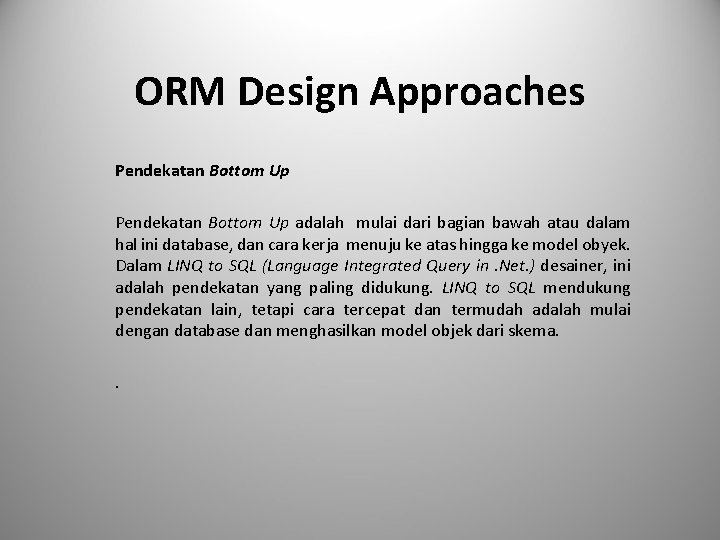 ORM Design Approaches

Pendekatan Bottom Up

Pendekatan Bottom Up adalah mulai dari bagian bawah atau dalam hal ini database, dan cara kerja menuju ke atas hingga ke model obyek. Dalam LINQ to SQL (Language Integrated Query in .Net.) desainer, ini adalah pendekatan yang paling didukung. LINQ to SQL mendukung pendekatan lain, tetapi cara tercepat dan termudah adalah mulai dengan database dan menghasilkan model objek dari skema.

.